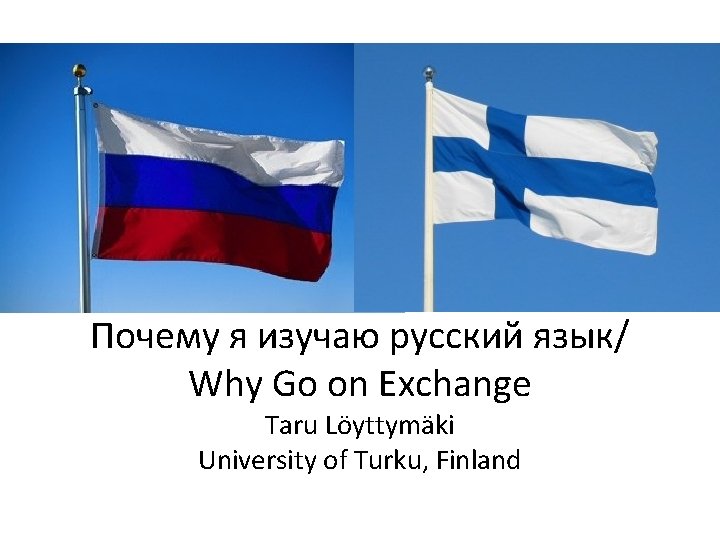 Почему я изучаю русский язык/
Why Go on Exchange
Taru Löyttymäki
University of Turku, Finland